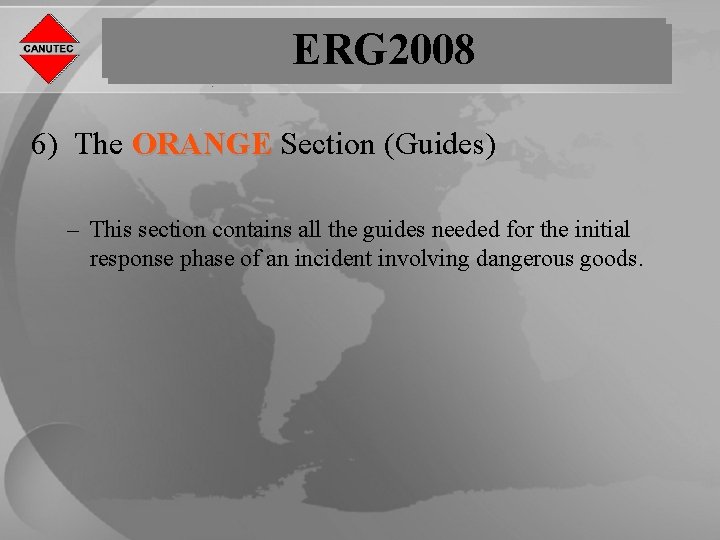 CANUTEC

ERG2008

6) The ORANGE Section (Guides)

– This section contains all the guides needed for the initial response phase of an incident involving dangerous goods.